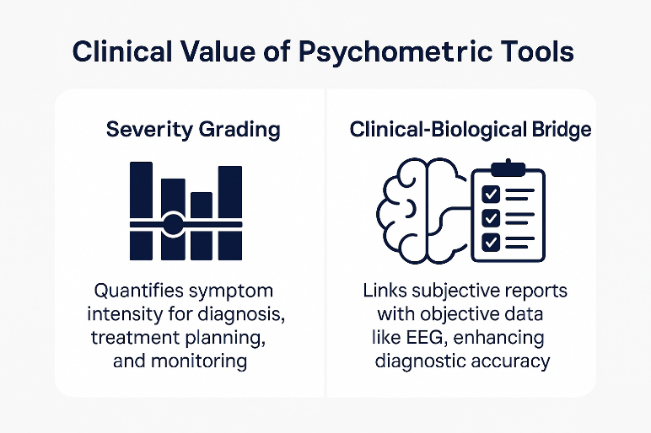 Clinical Value of Psychometric Tools

Severity Grading

Quantifies symptom intensity for diagnosis, treatment planning, and monitoring

Clinical-Biological Bridge

Links subjective reports with objective data like EEG, enhancing diagnostic accuracy